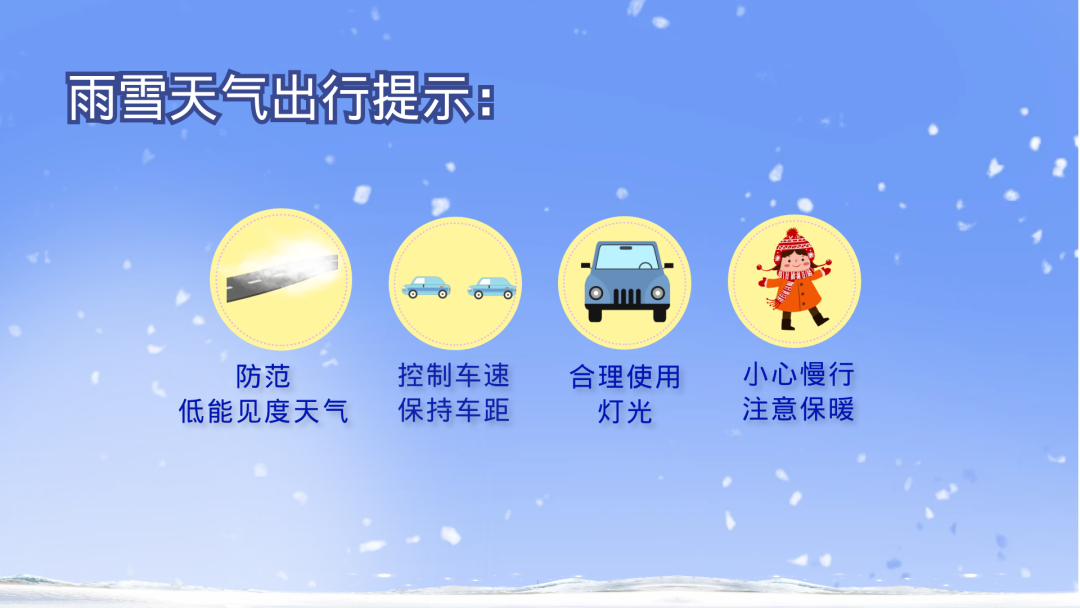 雨雪天气出行提示：

防范
低能见度天气

控制车速
保持车距

合理使用
灯光

小心慢行
注意保暖